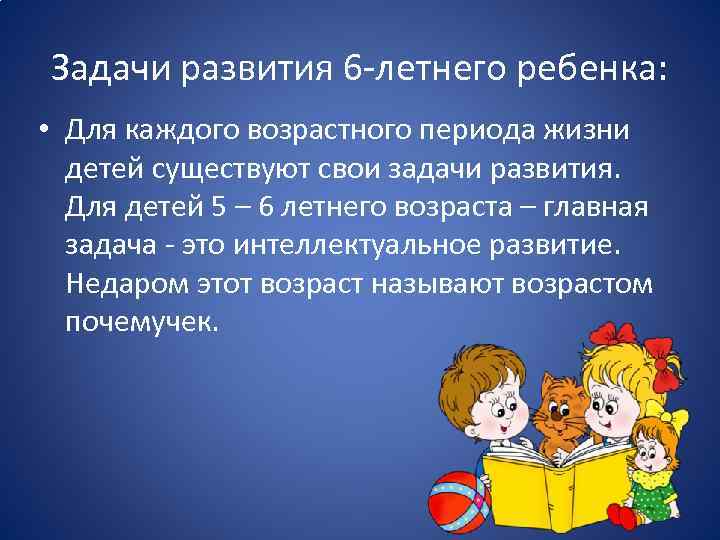 Задачи развития 6-летнего ребенка:

• Для каждого возрастного периода жизни детей существуют свои задачи развития. Для детей 5 – 6 летнего возраста – главная задача - это интеллектуальное развитие. Недаром этот возраст называют возрастом почемучек.